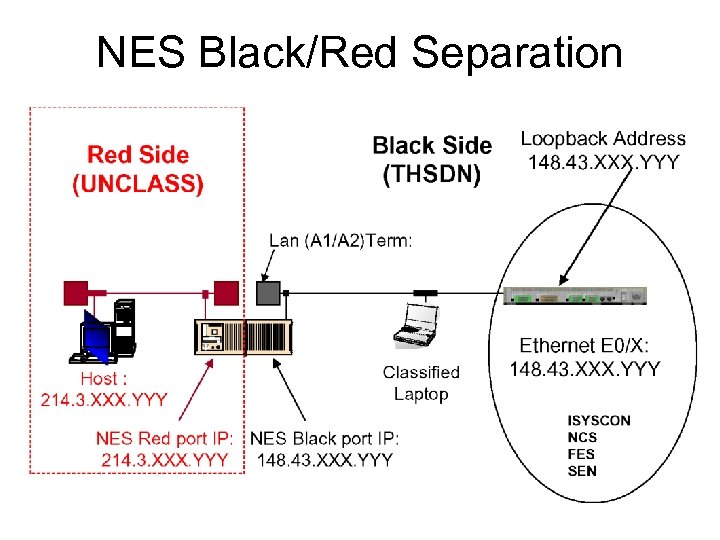 NES Black/Red Separation

Red Side (UNCLASS)

Black Side (THSDN)

Loopback Address 148.43.XXX.YYY

Lan (A1/A2)Term:

Host : 214.3.XXX.YYY

NES Red port IP: 214.3.XXX.YYY

NES Black port IP: 148.43.XXX.YYY

Classified Laptop

Ethernet E0/X: 148.43.XXX.YYY

ISYSCON
NCS
FES
SEN